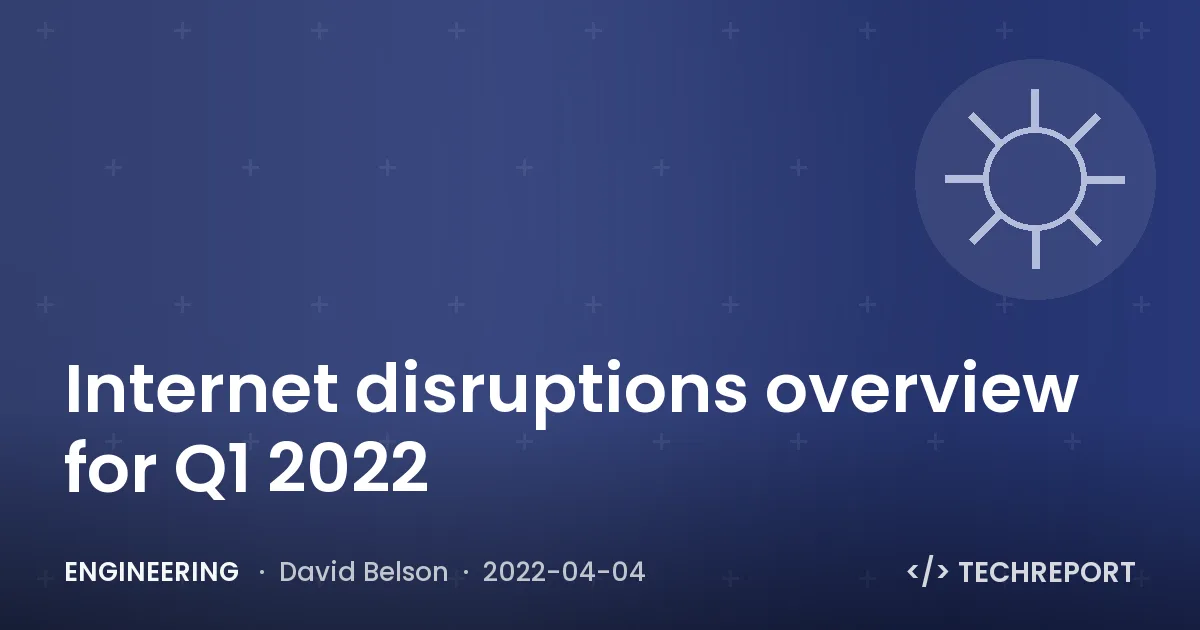 Internet disruptions overview for Q1 2022

ENGINEERING · David Belson · 2022-04-04

</> TECHREPORT